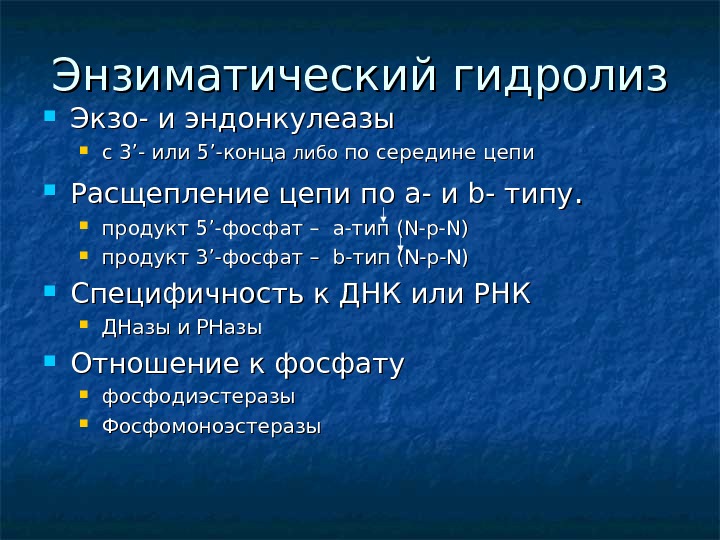 Энзиматический гидролиз

Экзо- и эндонкулеазы

с 3’- или 5’-конца либо по середине цепи

Расщепление цепи по a- и b- типу.

продукт 5’-фосфат – a-тип (N-p-N)

продукт 3’-фосфат – b-тип (N-p-N)

Специфичность к ДНК или РНК

ДНазы и РНазы

Отношение к фосфату

фосфодиэстеразы

Фосфомоноэстеразы